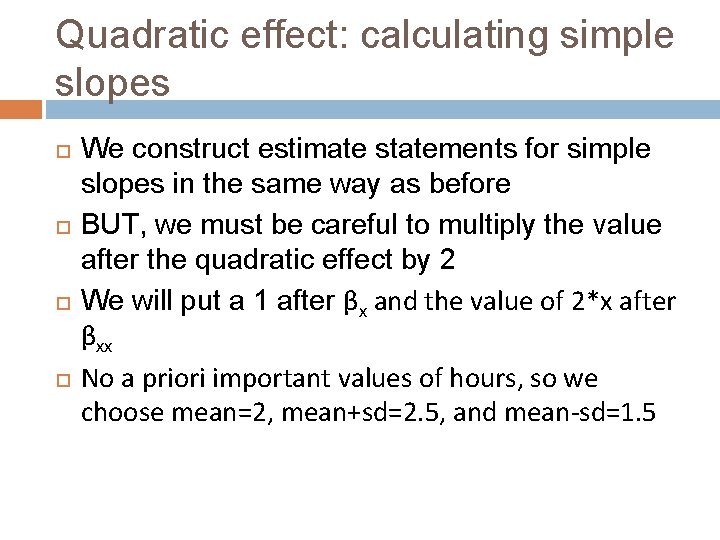 Quadratic effect: calculating simple slopes

We construct estimate statements for simple slopes in the same way as before

BUT, we must be careful to multiply the value after the quadratic effect by 2

We will put a 1 after $\beta_x$ and the value of 2*x after $\beta_{xx}$

No a priori important values of hours, so we choose mean=2, mean+sd=2.5, and mean-sd=1.5